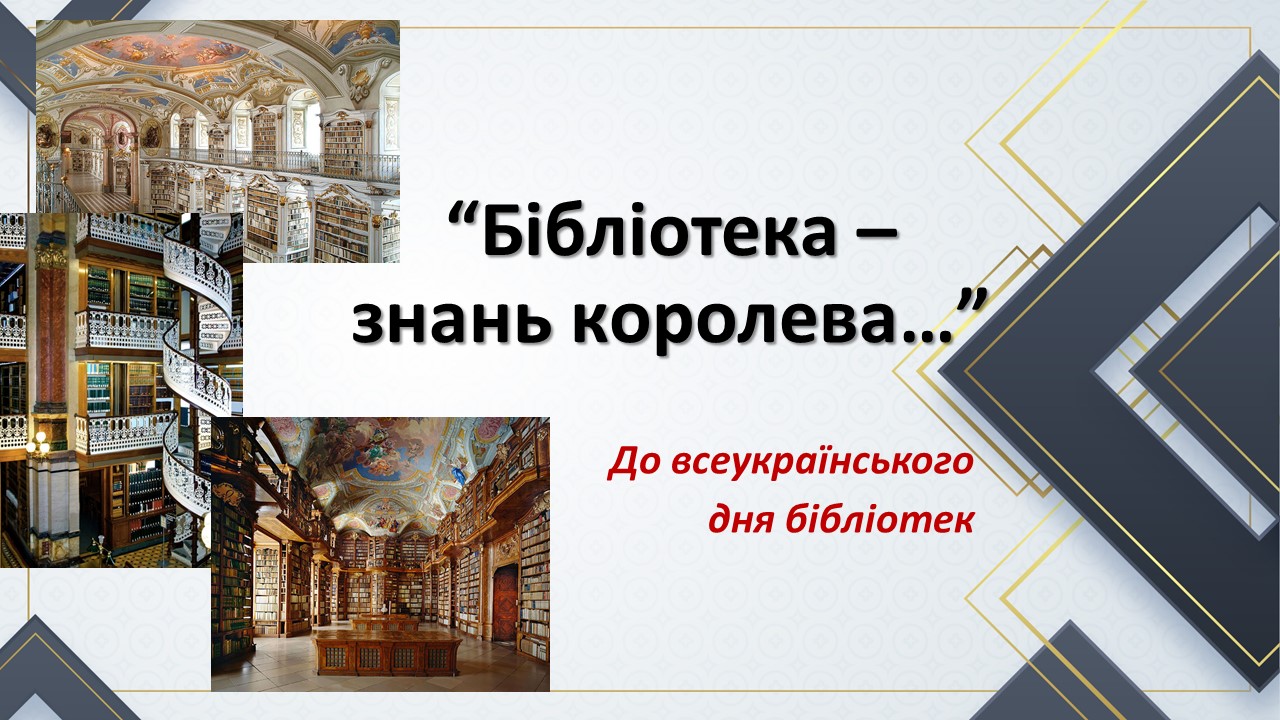 “Бібліотека – знань королева…”

До всеукраїнського дня бібліотек